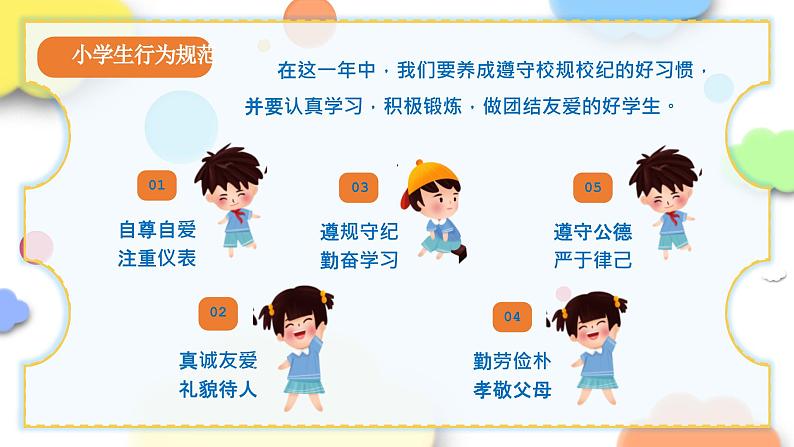 小学生行为规范

在这一年中，我们要养成遵守校规校纪的好习惯，并要认真学习，积极锻炼，做团结友爱的好学生。

01
自尊自爱
注重仪表

03
遵规守纪
勤奋学习

05
遵守公德
严于律己

02
真诚友爱
礼貌待人

04
勤劳俭朴
孝敬父母